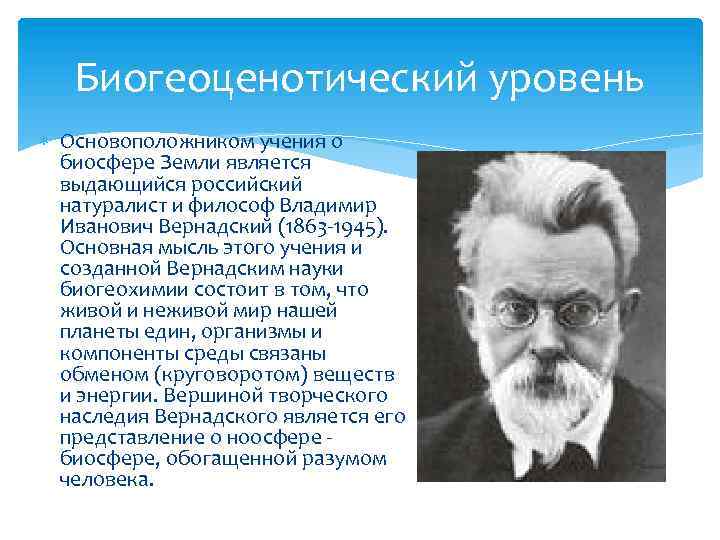 Биогеоценотический уровень

Основоположником учения о биосфере Земли является выдающийся российский натуралист и философ Владимир Иванович Вернадский (1863-1945). Основная мысль этого учения и созданной Вернадским науки биогеохимии состоит в том, что живой и неживой мир нашей планеты един, организмы и компоненты среды связаны обменом (круговоротом) веществ и энергии. Вершиной творческого наследия Вернадского является его представление о ноосфере - биосфере, обогащенной разумом человека.